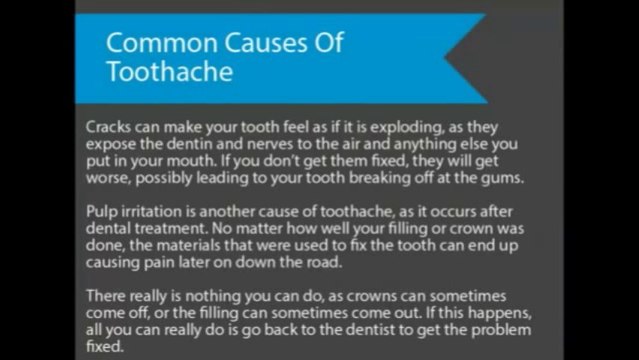 Common Causes Of Toothache

Cracks can make your tooth feel as if it is exploding, as they expose the dentin and nerves to the air and anything else you put in your mouth. If you don't get them fixed, they will get worse, possibly leading to your tooth breaking off at the gums.

Pulp irritation is another cause of toothache, as it occurs after dental treatment. No matter how well your filling or crown was done, the materials that were used to fix the tooth can end up causing pain later on down the road.

There really is nothing you can do, as crowns can sometimes come off, or the filling can sometimes come out. If this happens, all you can really do is go back to the dentist to get the problem fixed.